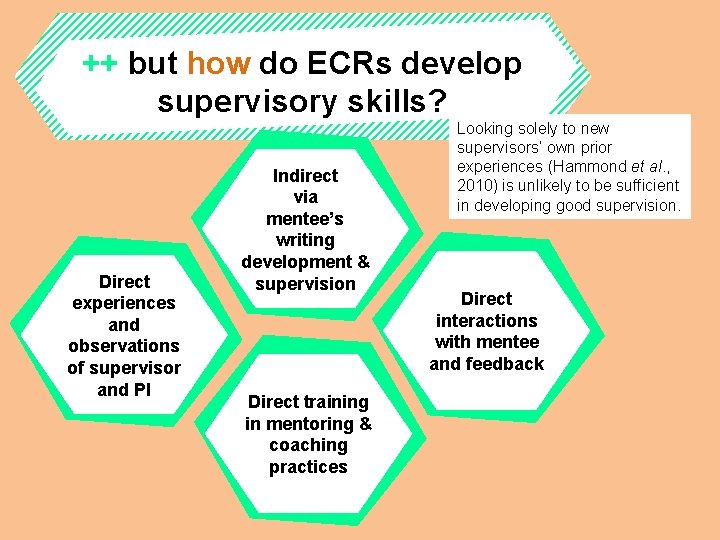 ++ but how do ECRs develop supervisory skills?

Looking solely to new supervisors' own prior experiences (Hammond et al., 2010) is unlikely to be sufficient in developing good supervision.

Indirect via mentee's writing development & supervision

Direct experiences and observations of supervisor and PI

Direct interactions with mentee and feedback

Direct training in mentoring & coaching practices